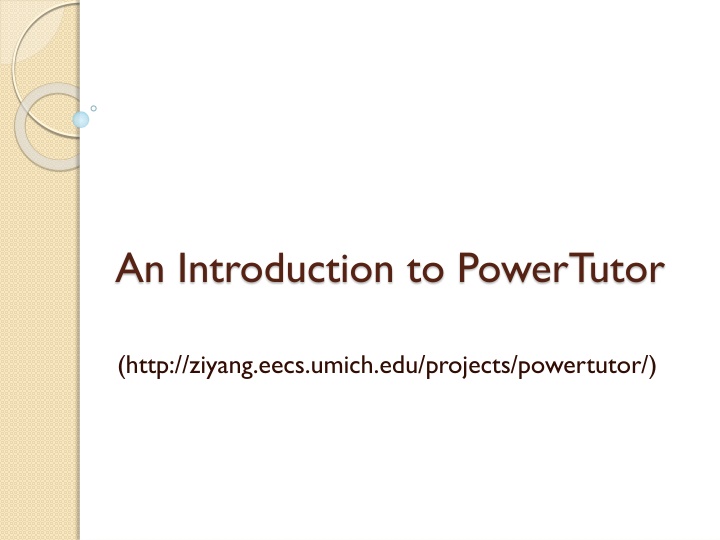 An Introduction to PowerTutor

(http://ziyang.eecs.umich.edu/projects/powertutor/)